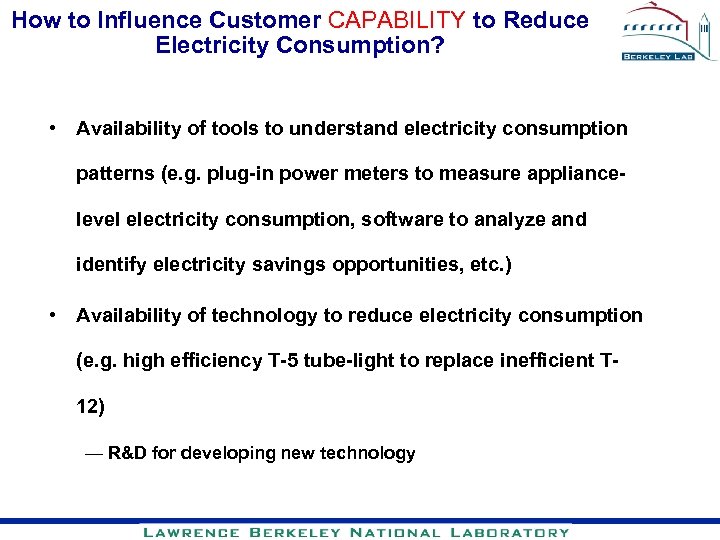 How to Influence Customer CAPABILITY to Reduce Electricity Consumption?

BERKELEY LAB

• Availability of tools to understand electricity consumption patterns (e.g. plug-in power meters to measure appliance-level electricity consumption, software to analyze and identify electricity savings opportunities, etc.)

• Availability of technology to reduce electricity consumption (e.g. high efficiency T-5 tube-light to replace inefficient T-12)

— R&D for developing new technology

LAWRENCE BERKELEY NATIONAL LABORATORY